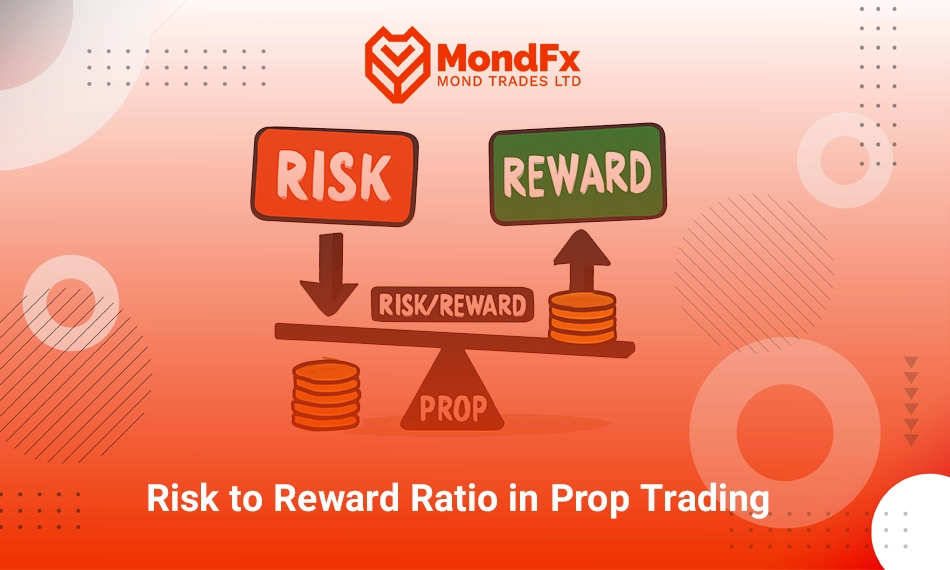 MondFx
MOND TRADES LTD

RISK

REWARD

RISK/REWARD

PROP

Risk to Reward Ratio in Prop Trading